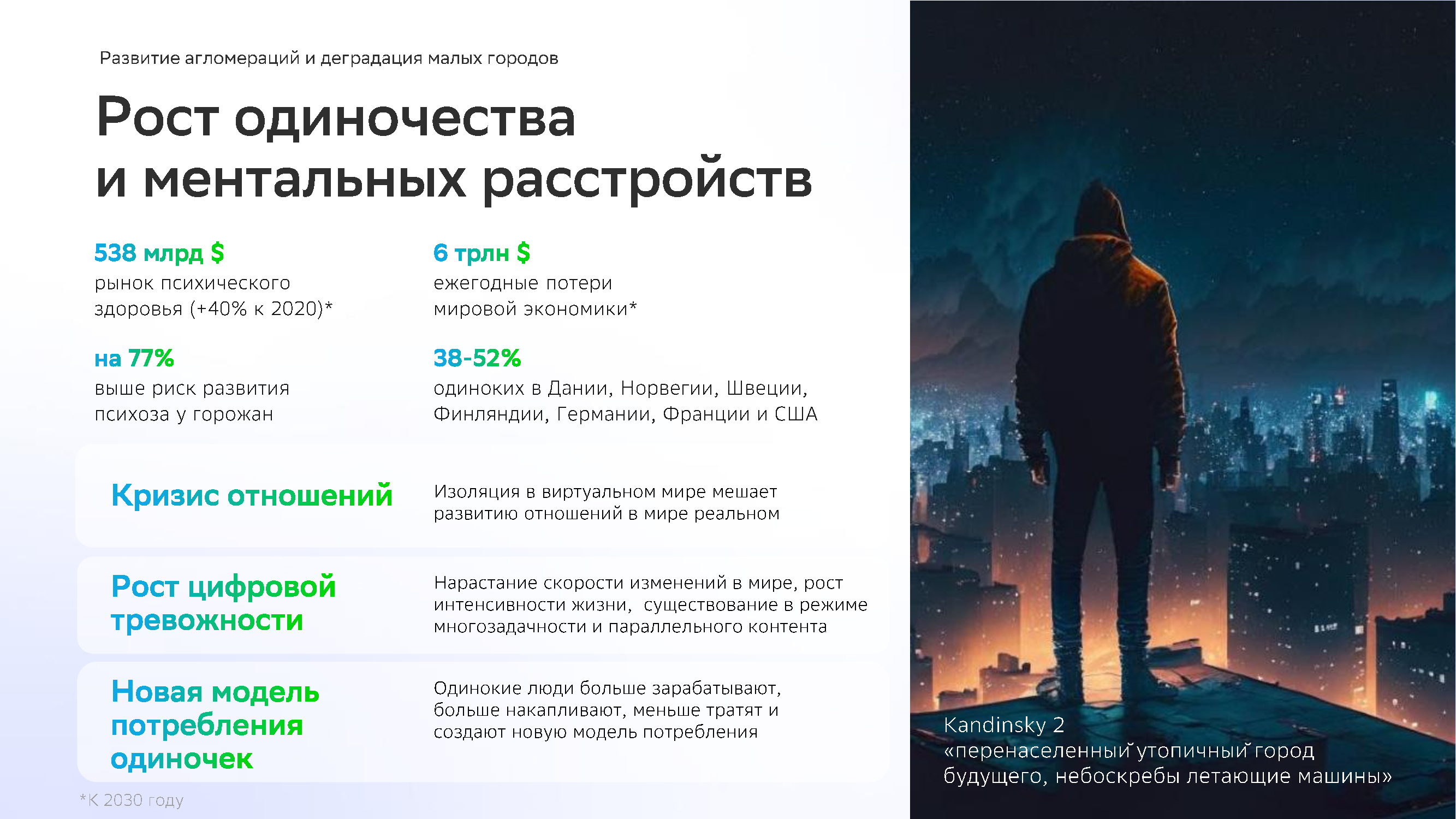 Развитие агломераций и деградация малых городов

Рост одиночества и ментальных расстройств

538 млрд $
рынок психического здоровья (+40% к 2020)*

6 трлн $
ежегодные потери мировой экономики*

на 77%
выше риск развития психоза у горожан

38-52%
одиноких в Дании, Норвегии, Швеции, Финляндии, Германии, Франции и США

Кризис отношений

Изоляция в виртуальном мире мешает развитию отношений в мире реальном

Рост цифровой тревожности

Нарастание скорости изменений в мире, рост интенсивности жизни, существование в режиме многозадачности и параллельного контента

Новая модель потребления одиночек

Одинокие люди больше зарабатывают, больше накапливают, меньше тратят и создают новую модель потребления

*К 2030 году

Kandinsky 2
«перенаселенный утопичный город будущего, небоскребы летающие машины»